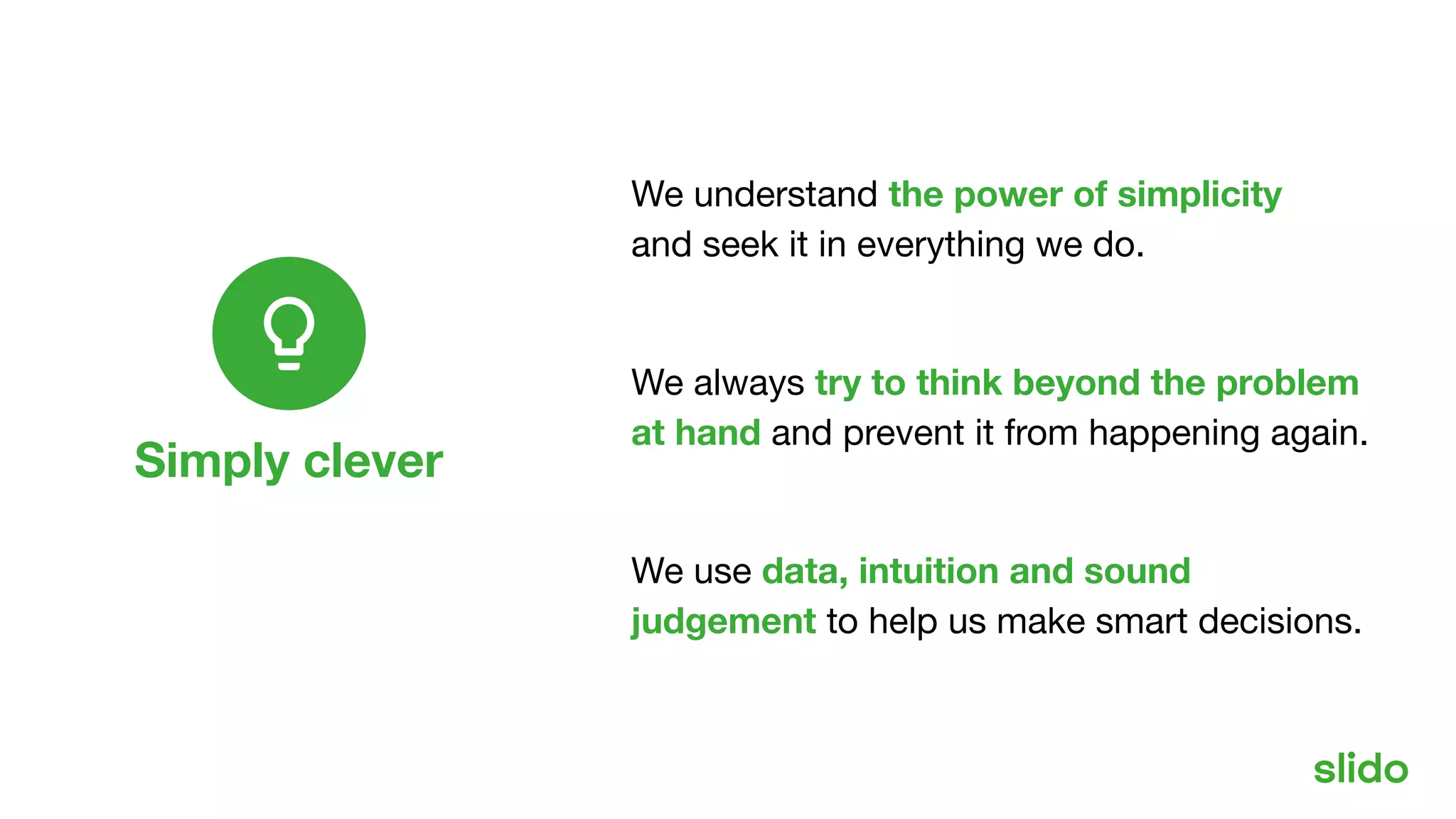 Simply clever

We understand the power of simplicity and seek it in everything we do.

We always try to think beyond the problem at hand and prevent it from happening again.

We use data, intuition and sound judgement to help us make smart decisions.

slido